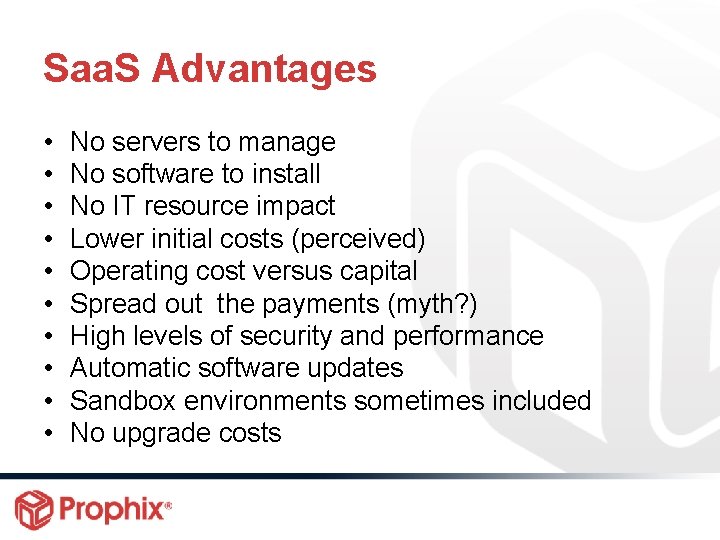 SaaS Advantages

• No servers to manage
• No software to install
• No IT resource impact
• Lower initial costs (perceived)
• Operating cost versus capital
• Spread out the payments (myth?)
• High levels of security and performance
• Automatic software updates
• Sandbox environments sometimes included
• No upgrade costs

Prophix®